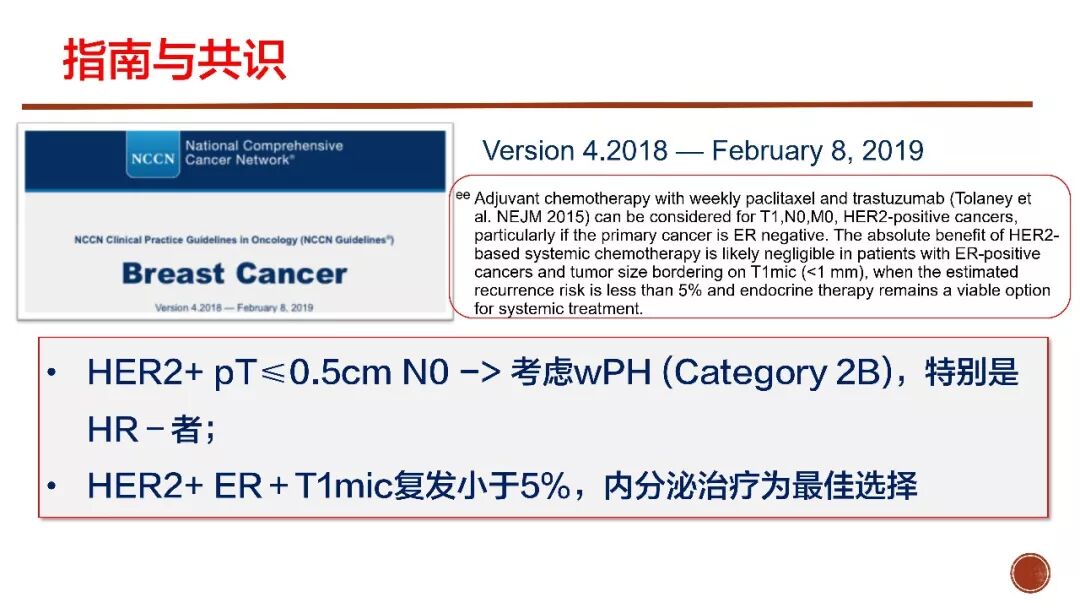 指南与共识

NCCN National Comprehensive Cancer Network®

NCCN Clinical Practice Guidelines in Oncology (NCCN Guidelines®)

Breast Cancer

Version 4.2018 — February 8, 2019

Version 4.2018 — February 8, 2019

ee Adjuvant chemotherapy with weekly paclitaxel and trastuzumab (Tolaney et al. NEJM 2015) can be considered for T1,N0,M0, HER2-positive cancers, particularly if the primary cancer is ER negative. The absolute benefit of HER2-based systemic chemotherapy is likely negligible in patients with ER-positive cancers and tumor size bordering on T1mic (<1 mm), when the estimated recurrence risk is less than 5% and endocrine therapy remains a viable option for systemic treatment.

• HER2+ pT≤0.5cm N0 -> 考虑wPH (Category 2B)，特别是HR－者；

• HER2+ ER＋T1mic复发小于5%，内分泌治疗为最佳选择